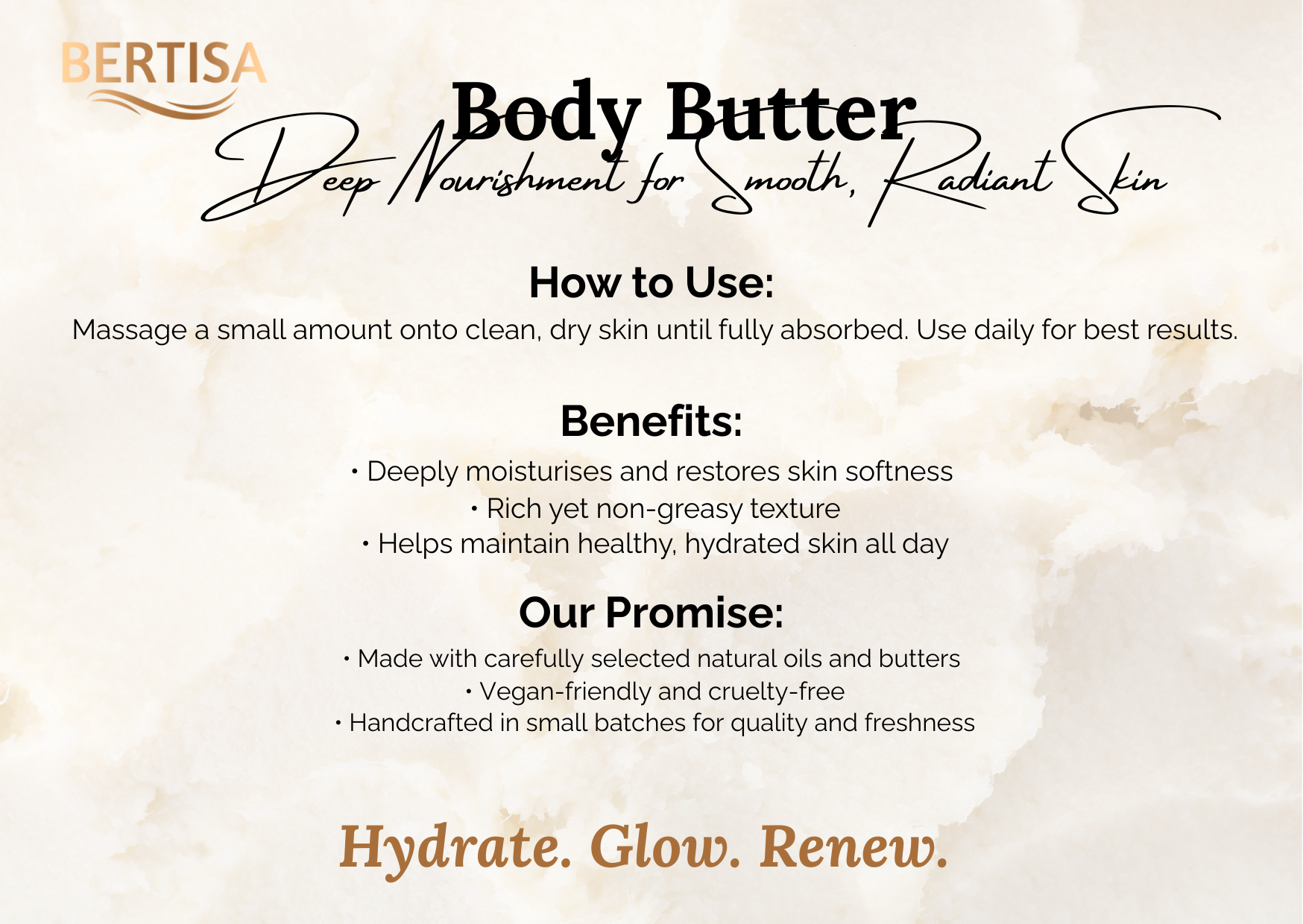 BERTISA

Body Butter

Deep Nourishment for Smooth, Radiant Skin

How to Use:

Massage a small amount onto clean, dry skin until fully absorbed. Use daily for best results.

Benefits:

• Deeply moisturises and restores skin softness
• Rich yet non-greasy texture
• Helps maintain healthy, hydrated skin all day

Our Promise:

• Made with carefully selected natural oils and butters
• Vegan-friendly and cruelty-free
• Handcrafted in small batches for quality and freshness

Hydrate. Glow. Renew.